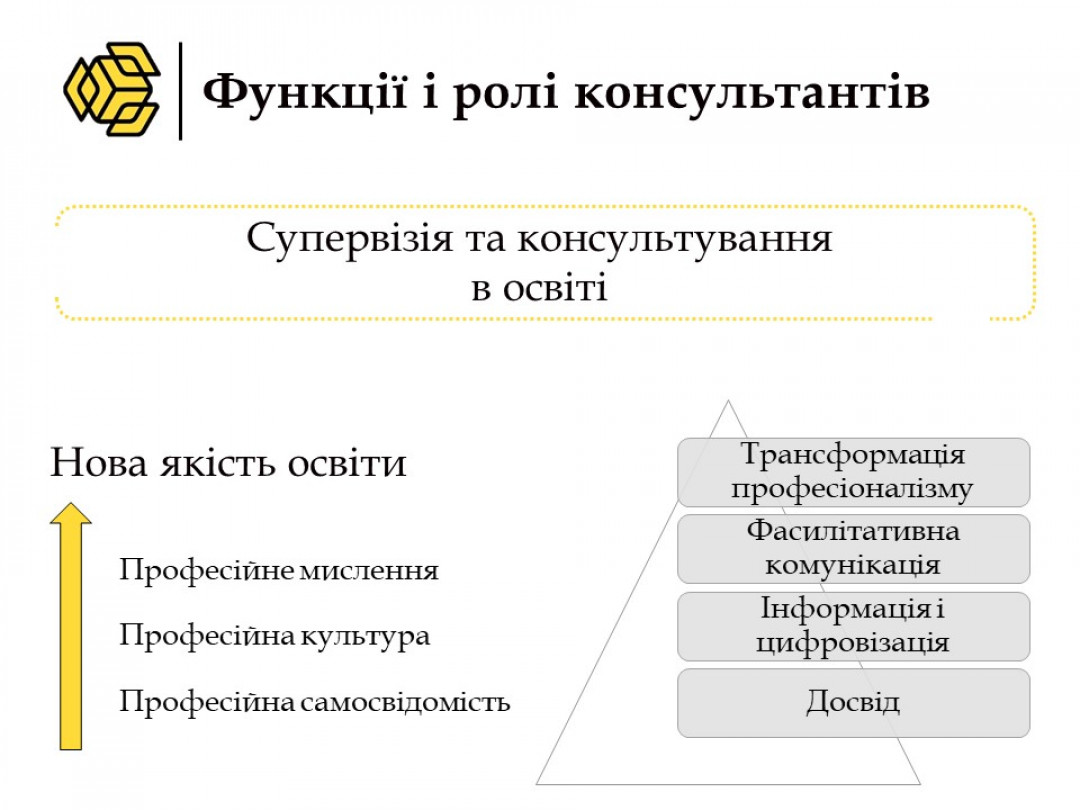 Функції і ролі консультантів

Супервізія та консультування в освіті

Нова якість освіти

Професійне мислення

Професійна культура

Професійна самосвідомість

Трансформація професіоналізму

Фасилітативна комунікація

Інформація і цифровізація

Досвід